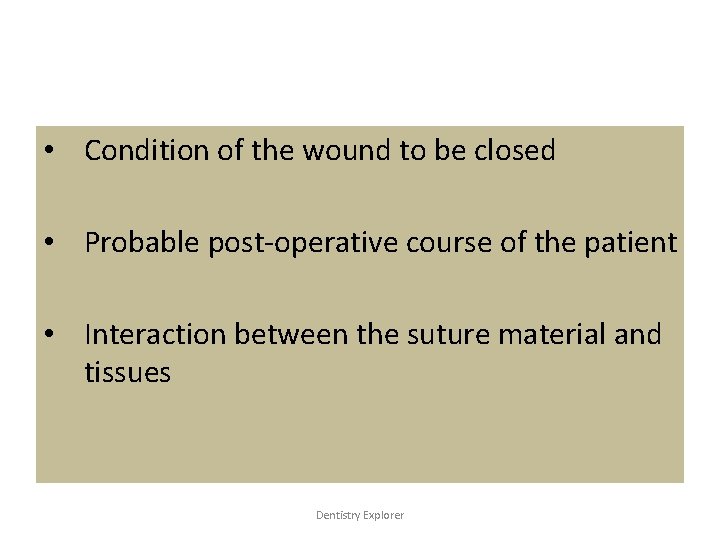 • Condition of the wound to be closed

• Probable post-operative course of the patient

• Interaction between the suture material and tissues

Dentistry Explorer